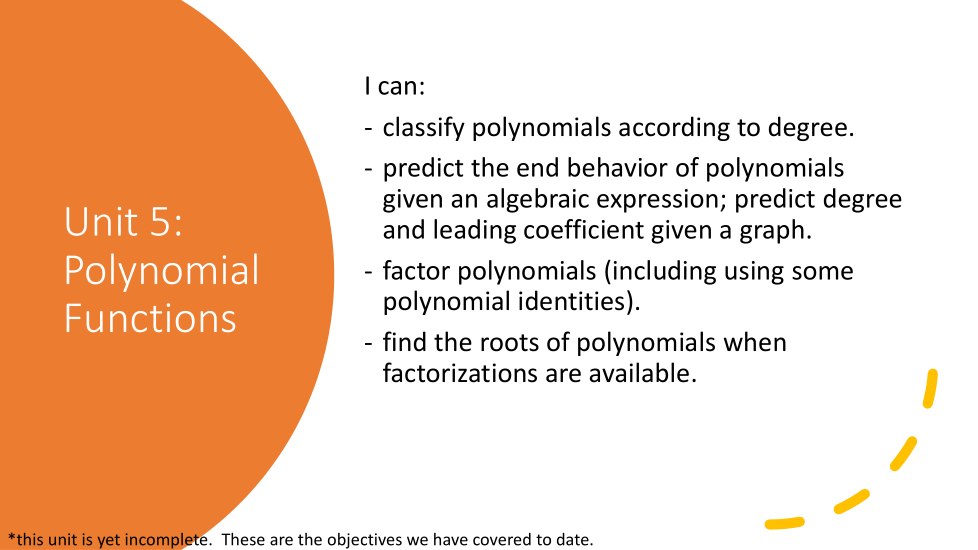 Unit 5: Polynomial Functions

I can:

- classify polynomials according to degree.
- predict the end behavior of polynomials given an algebraic expression; predict degree and leading coefficient given a graph.
- factor polynomials (including using some polynomial identities).
- find the roots of polynomials when factorizations are available.

*this unit is yet incomplete. These are the objectives we have covered to date.